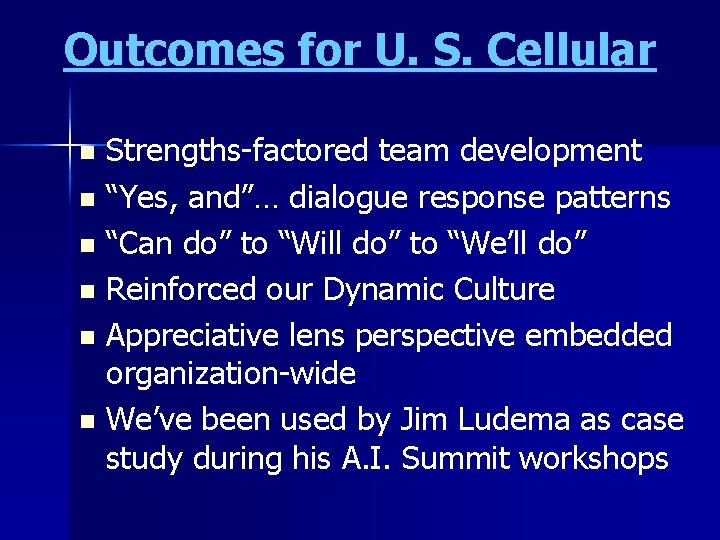 Outcomes for U. S. Cellular

- Strengths-factored team development
- “Yes, and”… dialogue response patterns
- “Can do” to “Will do” to “We’ll do”
- Reinforced our Dynamic Culture
- Appreciative lens perspective embedded organization-wide
- We’ve been used by Jim Ludema as case study during his A.I. Summit workshops